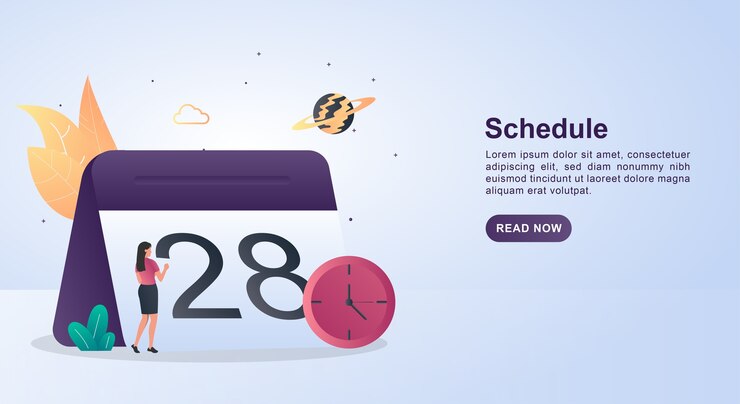 28

Schedule

Lorem ipsum dolor sit amet, consectetuer adipiscing elit, sed diam nonummy nibh euismod tincidunt ut laoreet dolore magna aliquam erat volutpat.

READ NOW